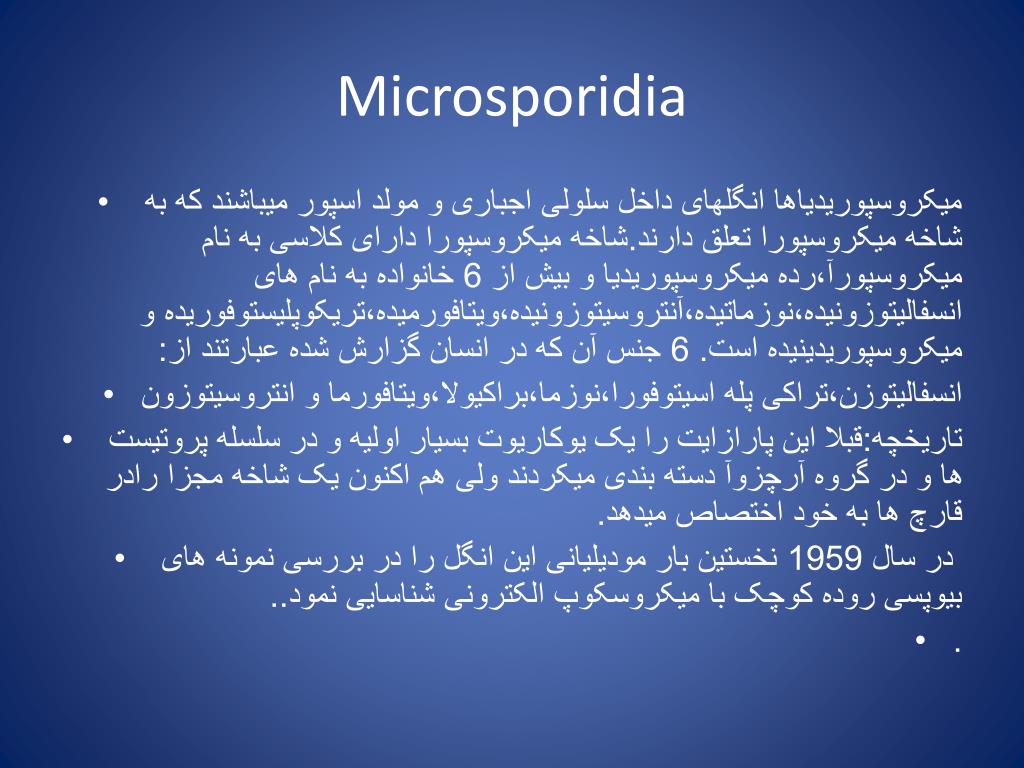 Microsporidia

• میکروسپوریدیاها انگلهای داخل سلولی اجباری و مولد اسپور میباشند که به شاخه میکروسپورا تعلق دارند.شاخه میکروسپورا دارای کلاسی به نام میکروسپورآ،رده میکروسپوریدیا و بیش از 6 خانواده به نام های انسفالیتوزونیده،نوزماتیده،آنتروسیتوزونیده،ویتافورمیده،تریکوپلیستوفوریده و میکروسپوریدینیده است. 6 جنس آن که در انسان گزارش شده عبارتند از:

• انسفالیتوزن،تراکی پله اسیتوفورا،نوزما،براکیولا،ویتافورما و انتروسیتوزون

• تاریخچه:قبلا این پارازایت را یک یوکاریوت بسیار اولیه و در سلسله پروتیست ها و در گروه آرچزوآ دسته بندی میکردند ولی هم اکنون یک شاخه مجزا رادر قارچ ها به خود اختصاص میدهد.

• در سال 1959 نخستین بار مودیلیانی این انگل را در بررسی نمونه های بیوپسی روده کوچک با میکروسکوپ الکترونی شناسایی نمود..

• .